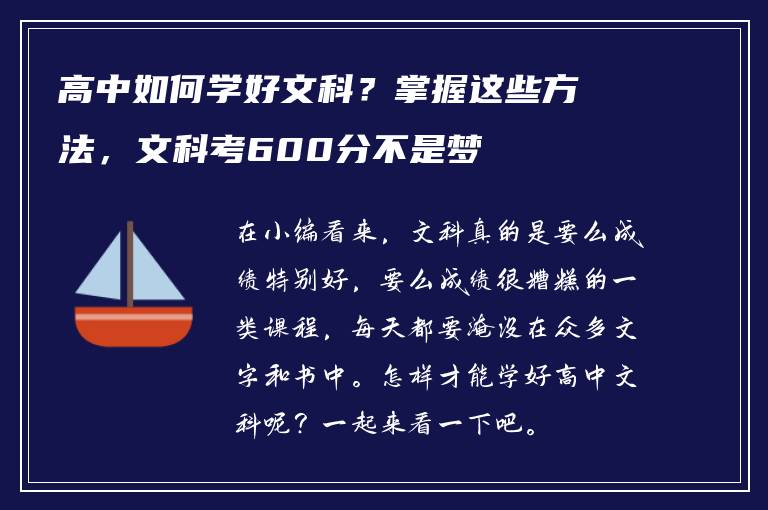 高中如何学好文科？掌握这些方法，文科考600分不是梦

在小编看来，文科真的是要么成绩特别好，要么成绩很糟糕的一类课程，每天都要淹没在众多文字和书中。怎样才能学好高中文科呢？一起来看一下吧。